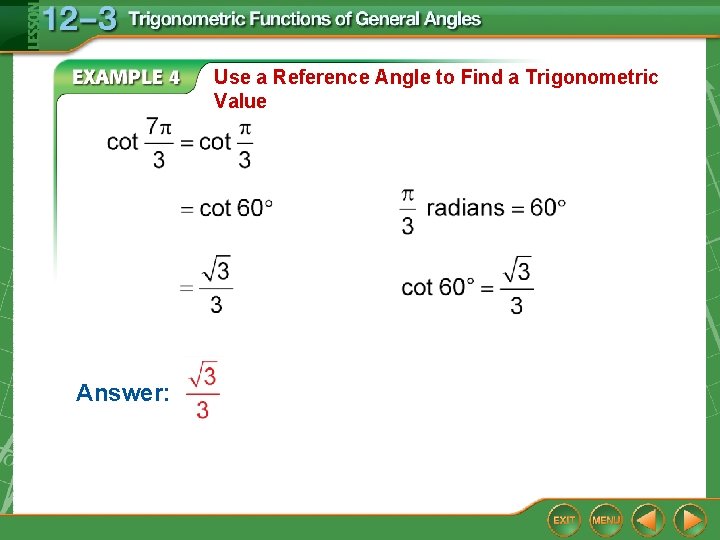 LESSON 12–3 Trigonometric Functions of General Angles

EXAMPLE 4 Use a Reference Angle to Find a Trigonometric Value

$\cot \frac{7\pi}{3} = \cot \frac{\pi}{3}$

$= \cot 60°$ $\frac{\pi}{3}$ radians $= 60°$

$= \frac{\sqrt{3}}{3}$ $\cot 60° = \frac{\sqrt{3}}{3}$

Answer: $\frac{\sqrt{3}}{3}$

EXIT MENU